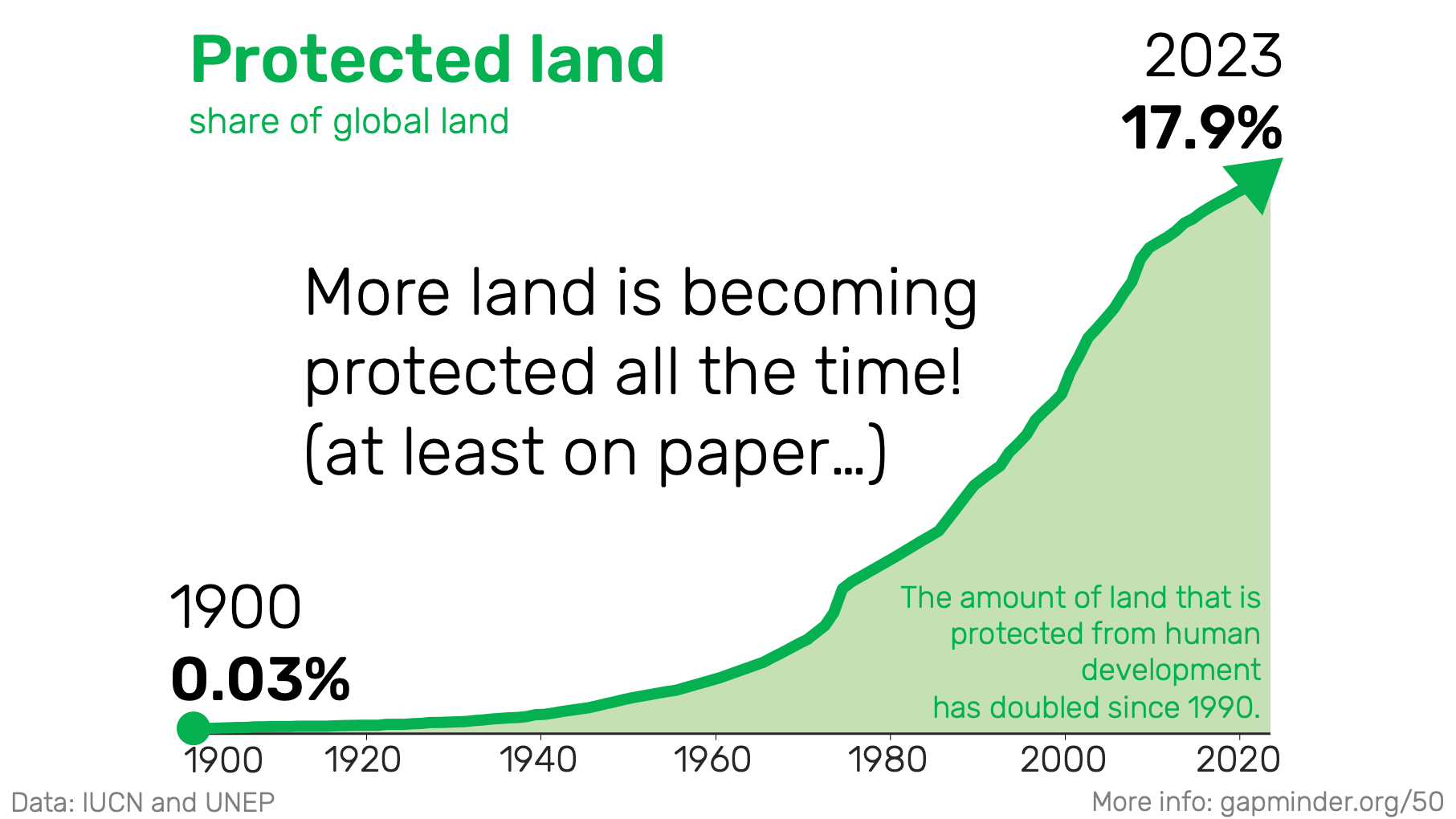 Protected land
share of global land

2023
17.9%

More land is becoming protected all the time! (at least on paper...)

1900
0.03%

The amount of land that is protected from human development has doubled since 1990.

1900 1920 1940 1960 1980 2000 2020

Data: IUCN and UNEP

More info: gapminder.org/50